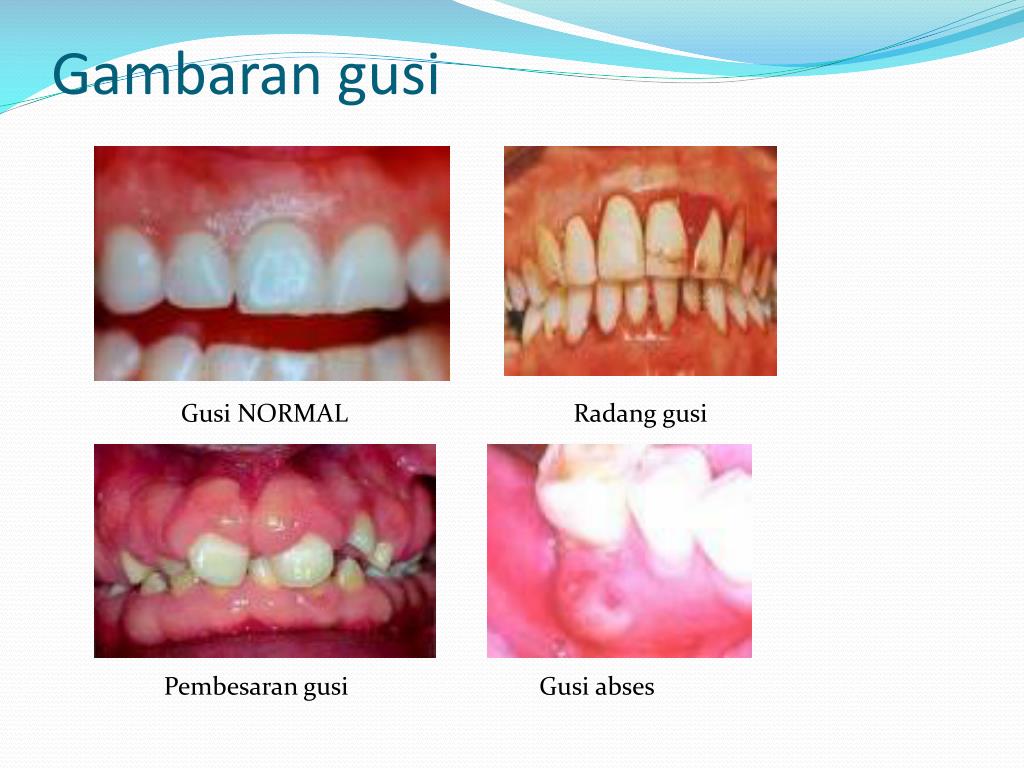 Gambaran gusi

Gusi NORMAL

Radang gusi

Pembesaran gusi

Gusi abses